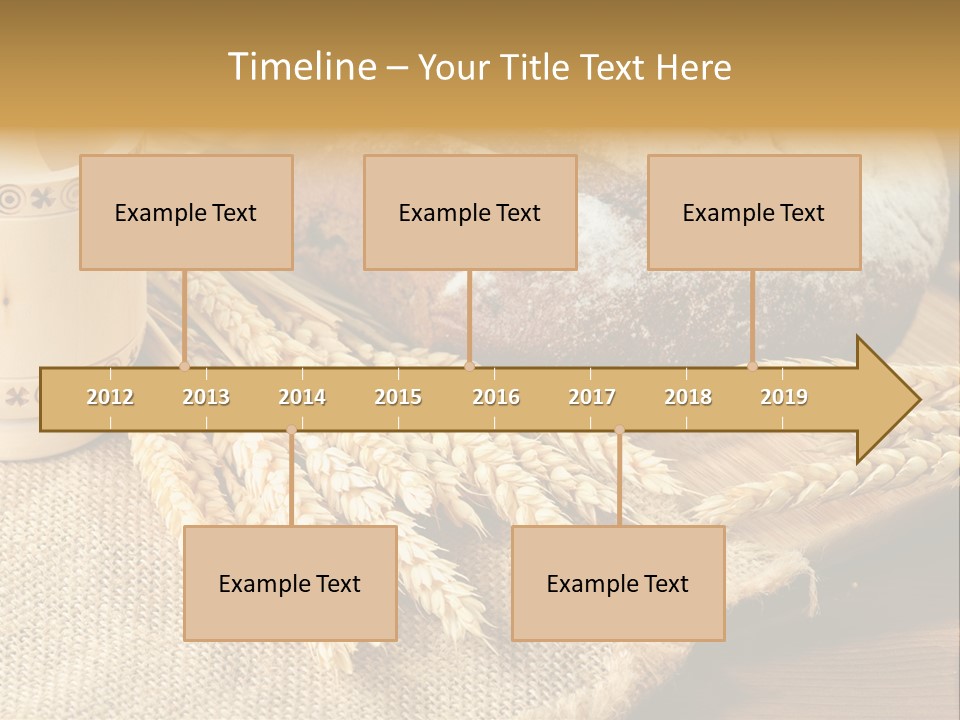 Timeline – Your Title Text Here

Example Text

Example Text

Example Text

2012 2013 2014 2015 2016 2017 2018 2019

Example Text

Example Text